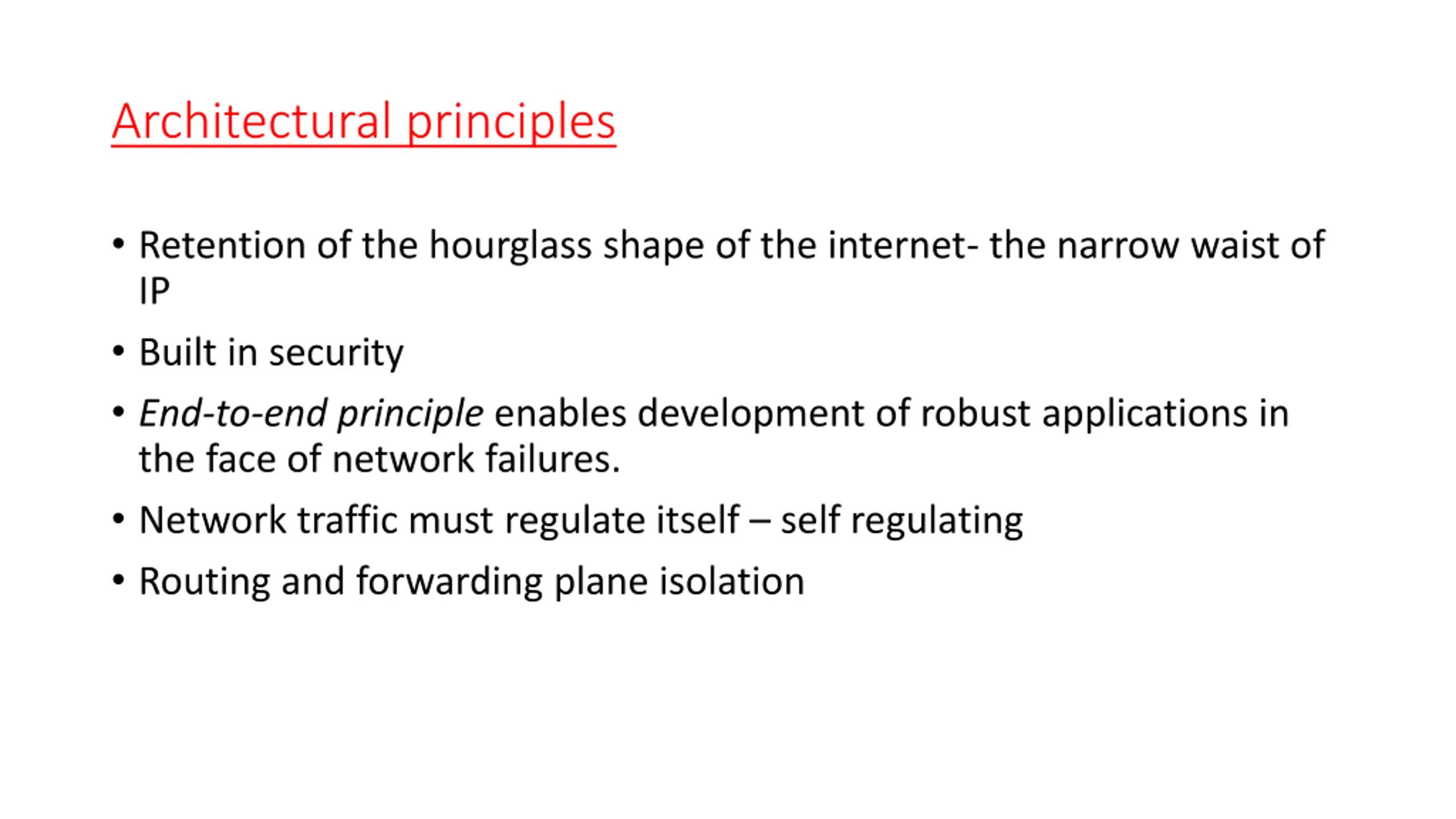 Architectural principles

• Retention of the hourglass shape of the internet- the narrow waist of IP
• Built in security
• End-to-end principle enables development of robust applications in the face of network failures.
• Network traffic must regulate itself – self regulating
• Routing and forwarding plane isolation